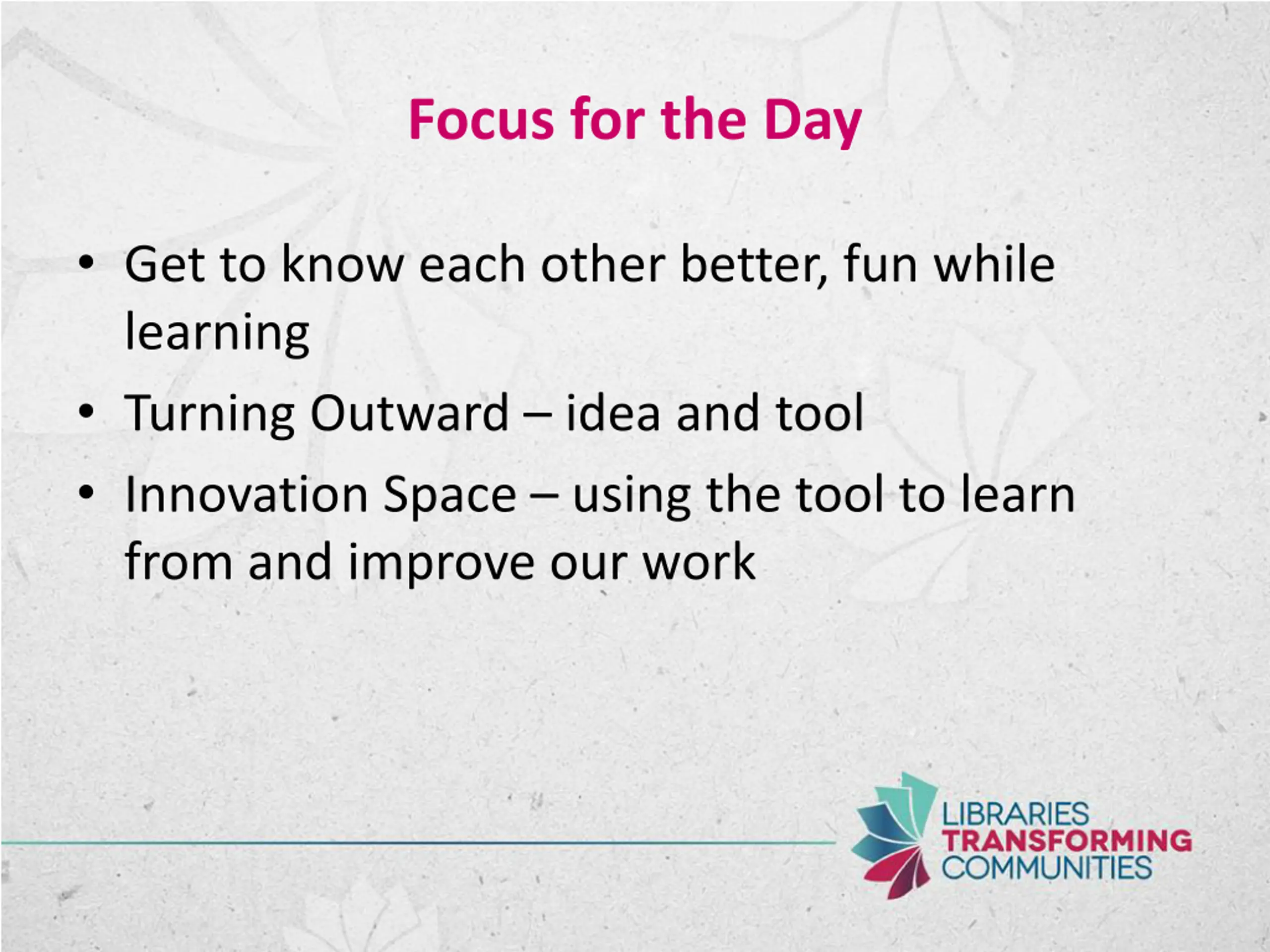 Focus for the Day

• Get to know each other better, fun while learning
• Turning Outward – idea and tool
• Innovation Space – using the tool to learn from and improve our work

LIBRARIES
TRANSFORMING
COMMUNITIES